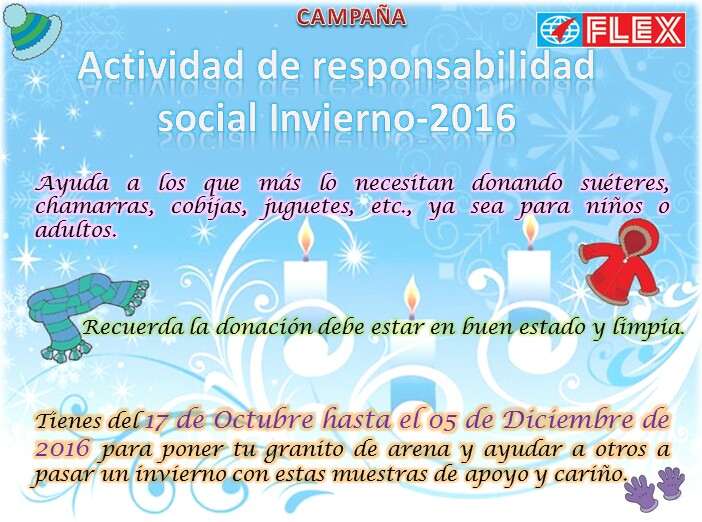 CAMPAÑA

FLEX

Actividad de responsabilidad social Invierno-2016

Ayuda a los que más lo necesitan donando suéteres, chamarras, cobijas, juguetes, etc., ya sea para niños o adultos.

Recuerda la donación debe estar en buen estado y limpia.

Tienes del 17 de Octubre hasta el 05 de Diciembre de 2016 para poner tu granito de arena y ayudar a otros a pasar un invierno con estas muestras de apoyo y cariño.